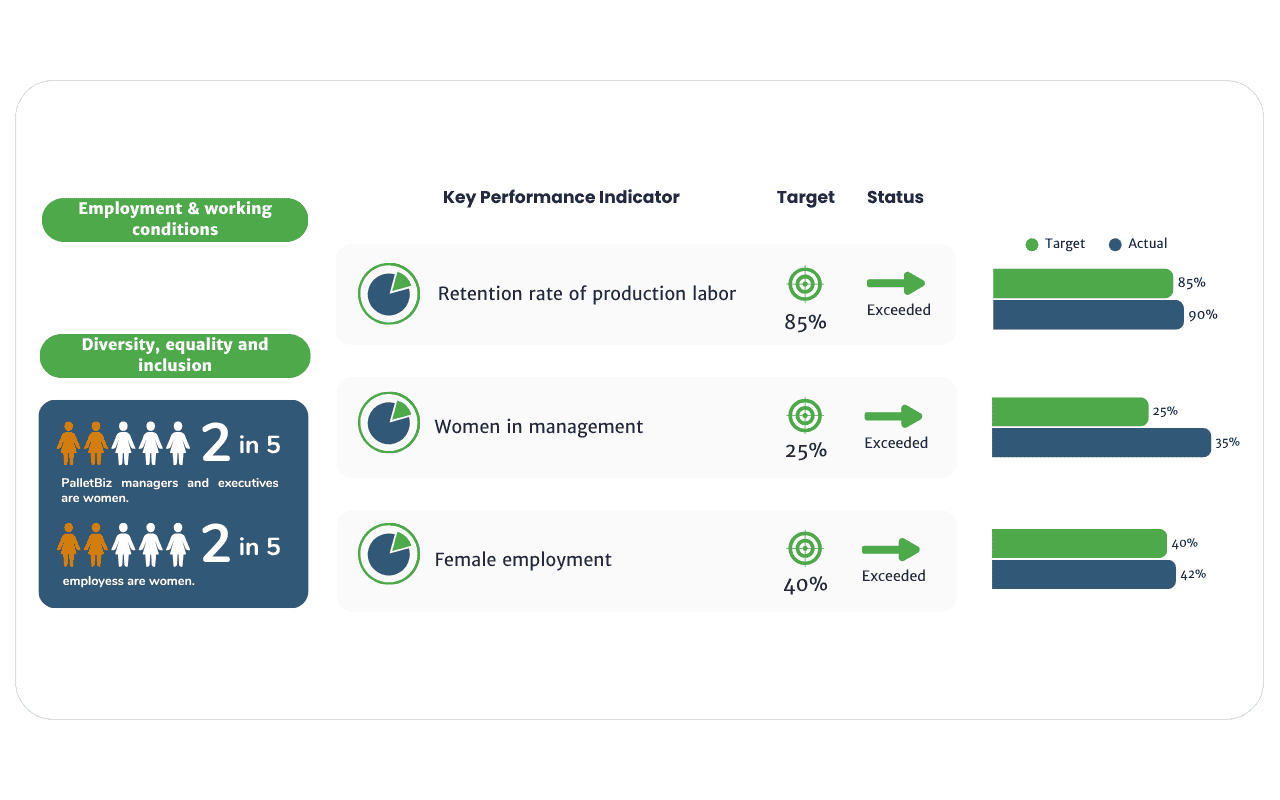 Employment & working conditions

Diversity, equality and inclusion

2 in 5
PalletBiz managers and executives are women.

2 in 5
employess are women.

| Key Performance Indicator | Target | Status |
|---|---|---|
| Retention rate of production labor | 85% | Exceeded |
| Women in management | 25% | Exceeded |
| Female employment | 40% | Exceeded |

Target Actual

85%
90%

25%
35%

40%
42%